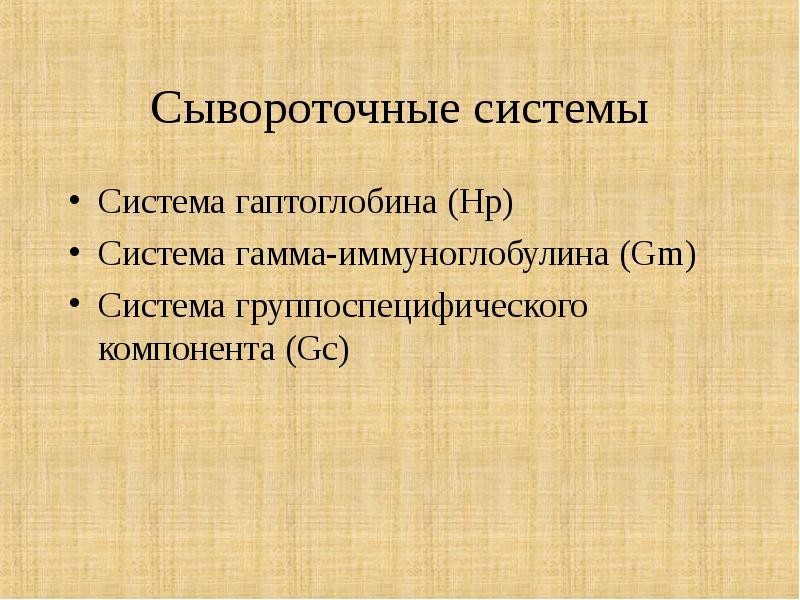 Сывороточные системы

• Система гаптоглобина (Hp)
• Система гамма-иммуноглобулина (Gm)
• Система группоспецифического компонента (Gc)